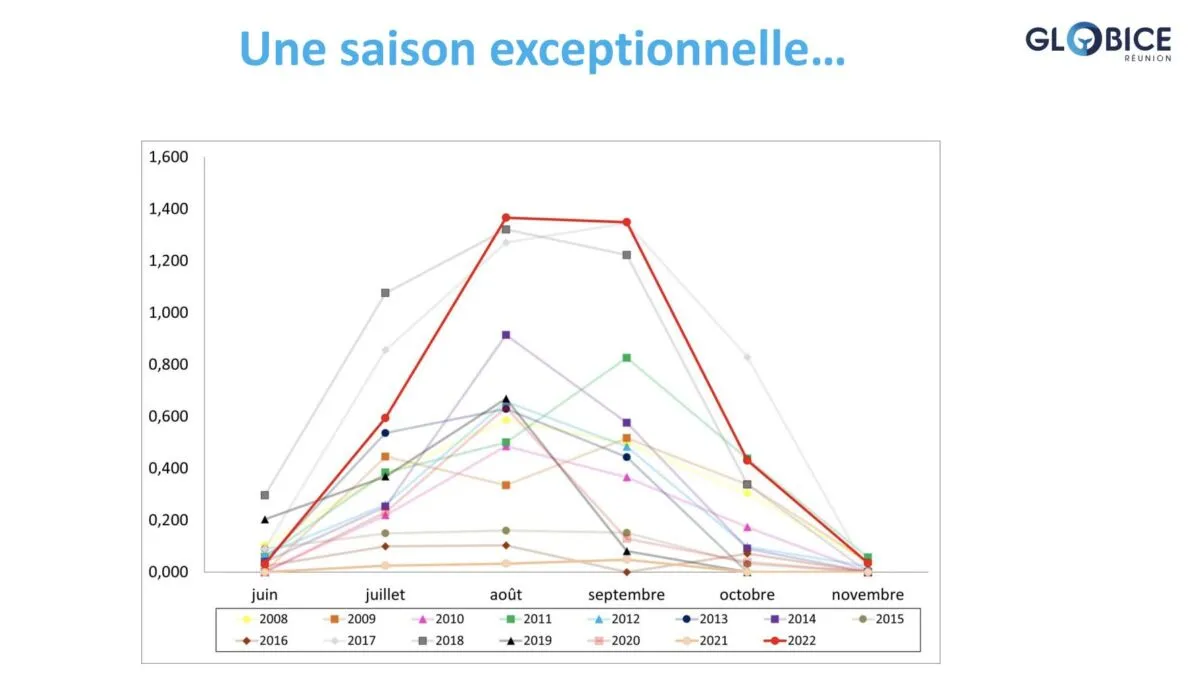 Une saison exceptionnelle…

GLOBICE RÉUNION

1,600
1,400
1,200
1,000
0,800
0,600
0,400
0,200
0,000

juin juillet août septembre octobre novembre

2008 2009 2010 2011 2012 2013 2014 2015
2016 2017 2018 2019 2020 2021 2022